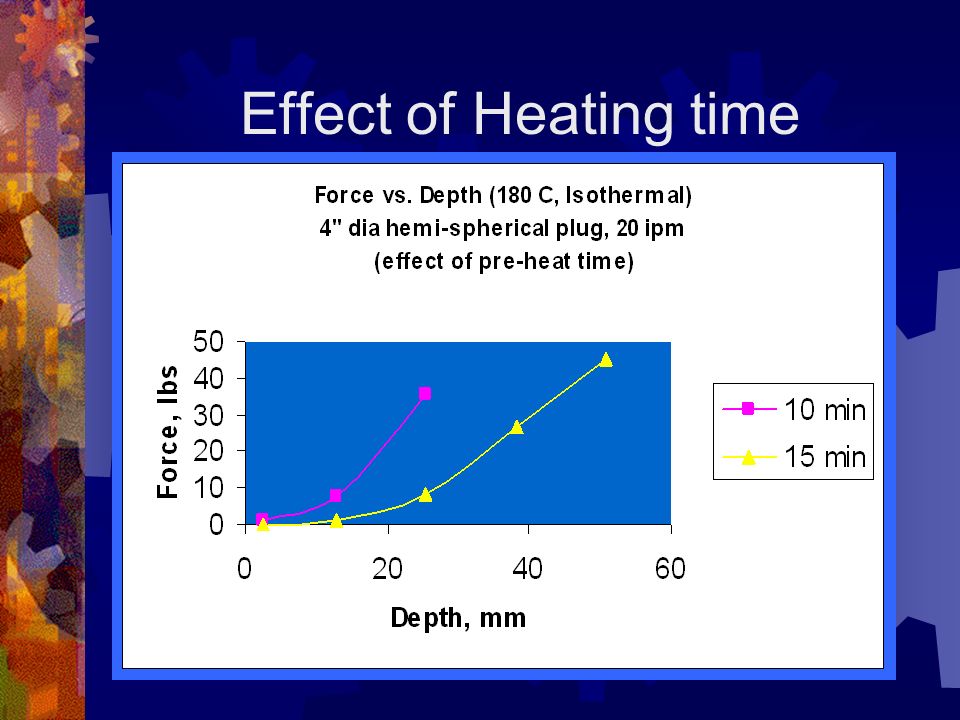 Effect of Heating time

Force vs. Depth (180 C, Isothermal)
4" dia hemi-spherical plug, 20 ipm
(effect of pre-heat time)

Force, lbs

50
40
30
20
10
0

0
20
40
60

Depth, mm

10 min
15 min